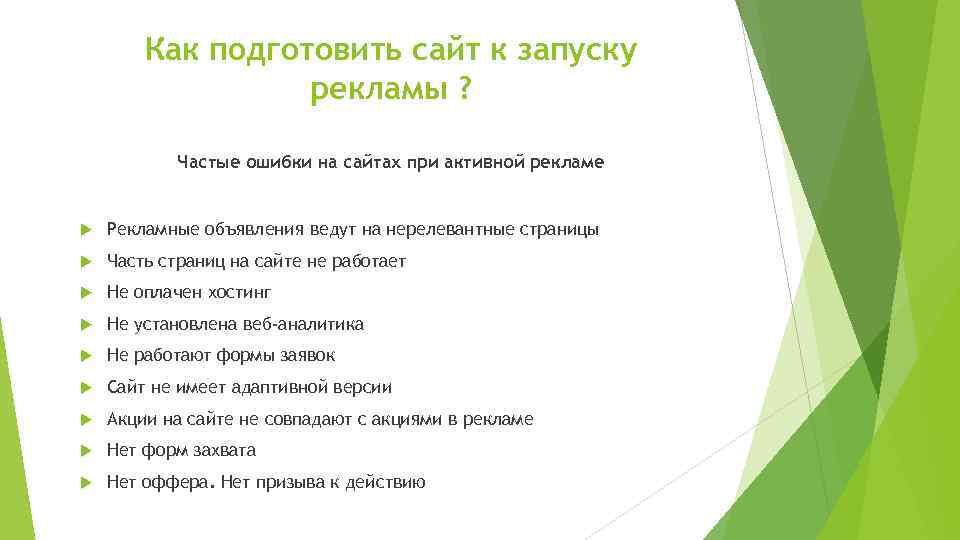 Как подготовить сайт к запуску рекламы ?

Частые ошибки на сайтах при активной рекламе

Рекламные объявления ведут на нерелевантные страницы

Часть страниц на сайте не работает

Не оплачен хостинг

Не установлена веб-аналитика

Не работают формы заявок

Сайт не имеет адаптивной версии

Акции на сайте не совпадают с акциями в рекламе

Нет форм захвата

Нет оффера. Нет призыва к действию